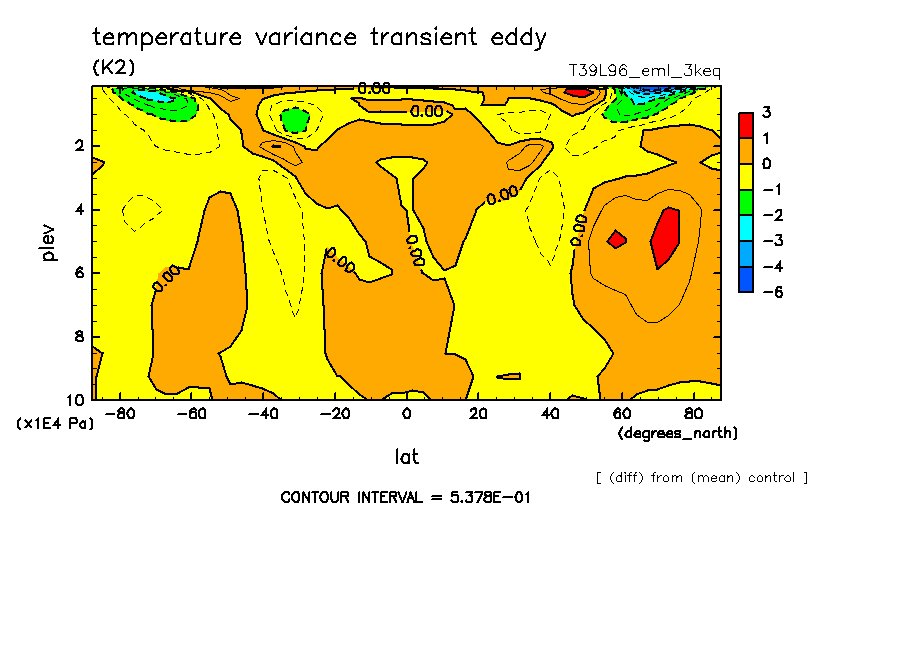 temperature variance transient eddy
(K2)
T39L96_eml_3keq

0.00
0.00
0.00
0.00
0.00
0.00
0.00

3
1
0
−1
−2
−3
−4
−6

plev
2
4
6
8
10
(x1E4 Pa)

−80
−60
−40
−20
0
20
40
60
80
(degrees_north)

lat

[ (diff) from (mean) control ]

CONTOUR INTERVAL = 5.378E−01